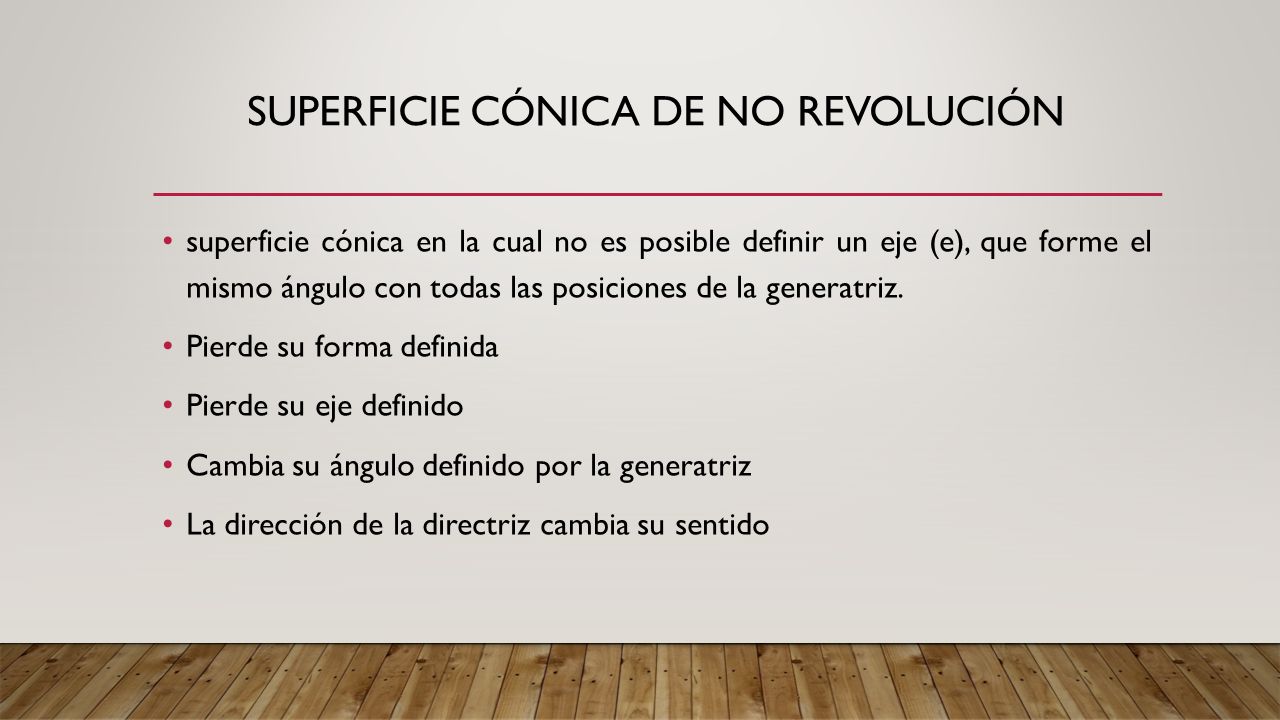 SUPERFICIE CÓNICA DE NO REVOLUCIÓN

• superficie cónica en la cual no es posible definir un eje (e), que forme el mismo ángulo con todas las posiciones de la generatriz.

• Pierde su forma definida

• Pierde su eje definido

• Cambia su ángulo definido por la generatriz

• La dirección de la directriz cambia su sentido